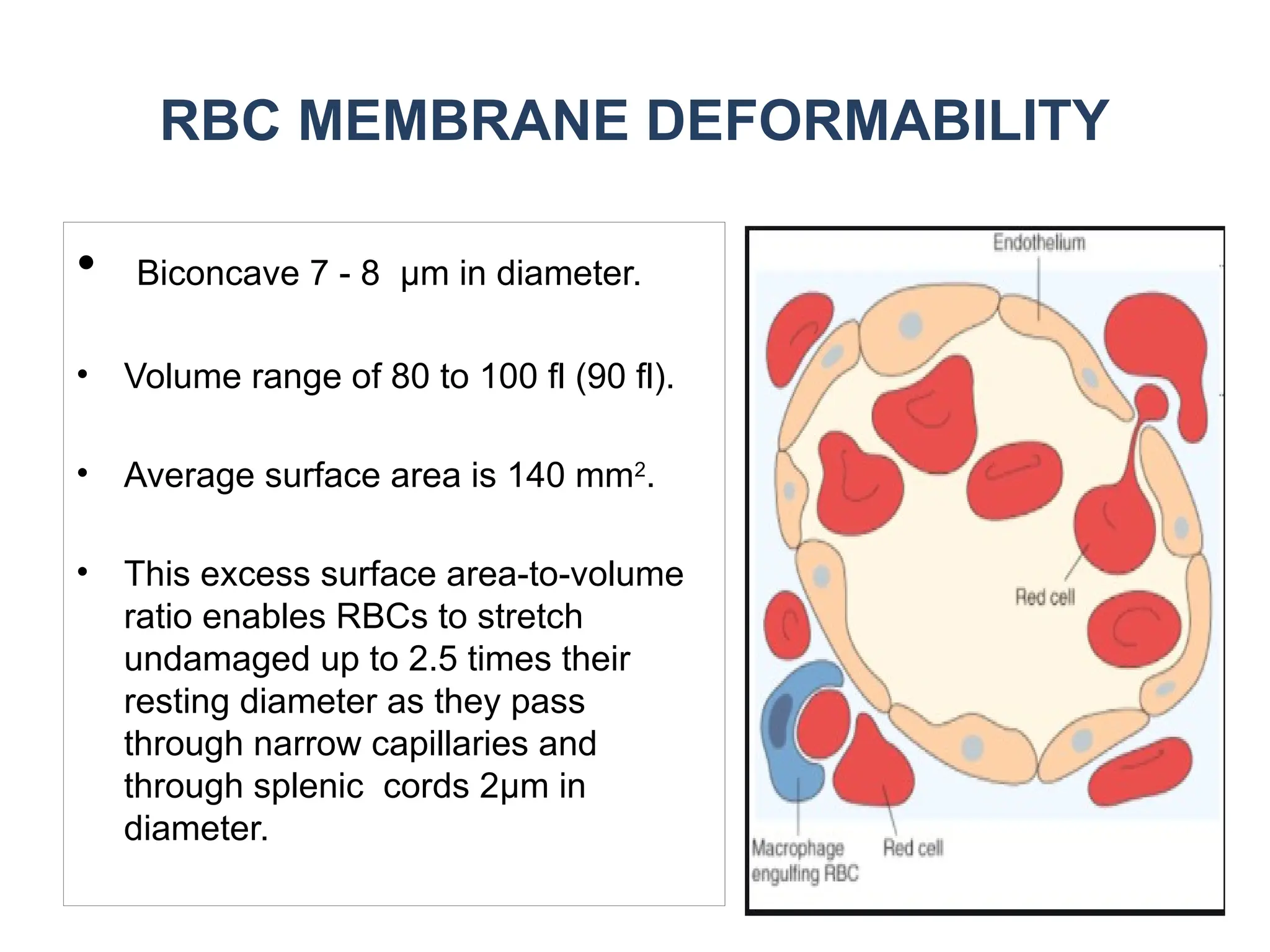 RBC MEMBRANE DEFORMABILITY

• Biconcave 7 - 8 µm in diameter.

• Volume range of 80 to 100 fl (90 fl).

• Average surface area is 140 $mm^2$.

• This excess surface area-to-volume ratio enables RBCs to stretch undamaged up to 2.5 times their resting diameter as they pass through narrow capillaries and through splenic cords 2µm in diameter.

Endothelium

Red cell

Macrophage
engulfing RBC

Red cell